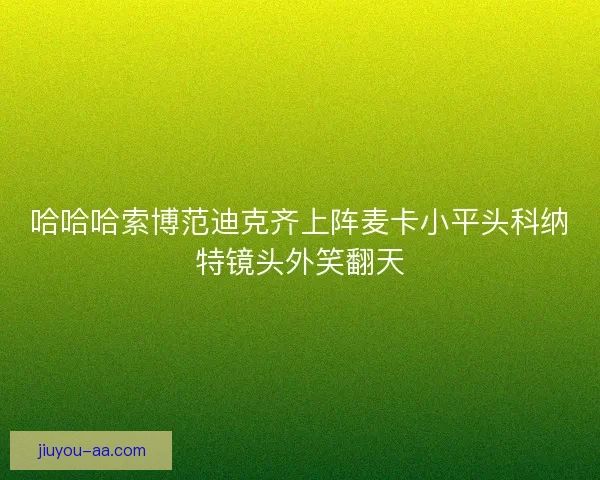 哈哈哈索博范迪克齐上阵麦卡小平头科纳特镜头外笑翻天

jiuyou-aa.com